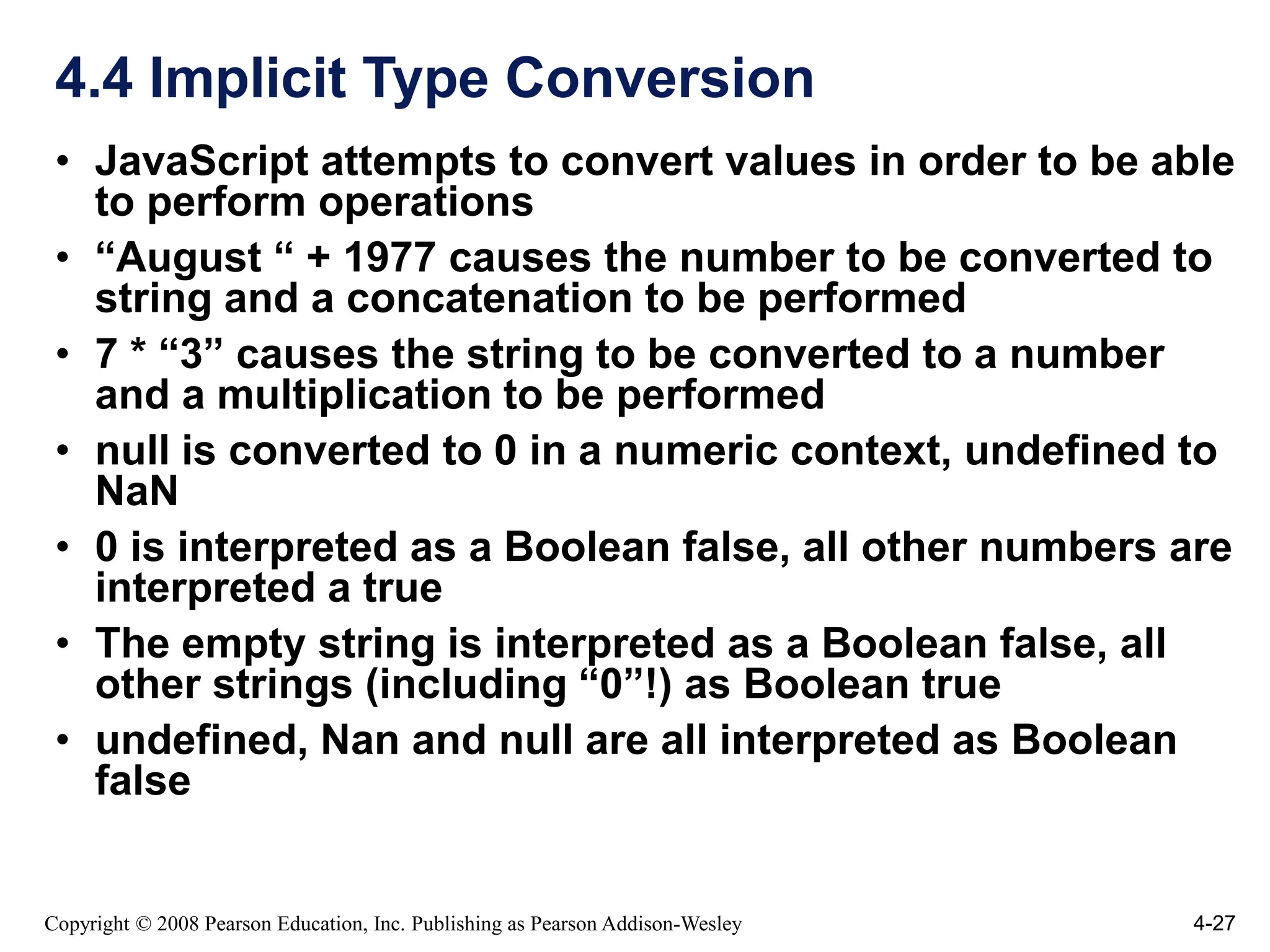 4.4 Implicit Type Conversion

• JavaScript attempts to convert values in order to be able to perform operations
• “August “ + 1977 causes the number to be converted to string and a concatenation to be performed
• 7 * “3” causes the string to be converted to a number and a multiplication to be performed
• null is converted to 0 in a numeric context, undefined to NaN
• 0 is interpreted as a Boolean false, all other numbers are interpreted a true
• The empty string is interpreted as a Boolean false, all other strings (including “0”!) as Boolean true
• undefined, Nan and null are all interpreted as Boolean false

Copyright © 2008 Pearson Education, Inc. Publishing as Pearson Addison-Wesley

4-27